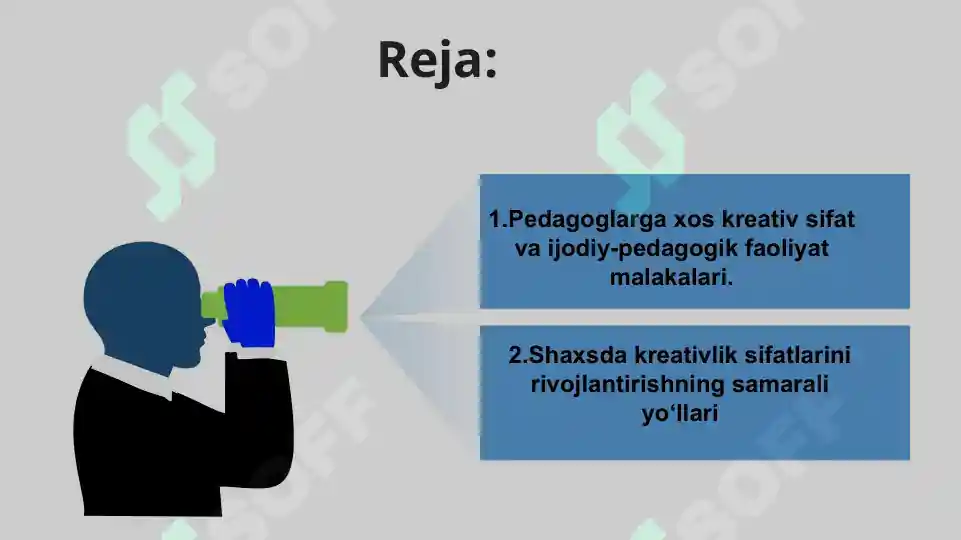 Reja:

1.Pedagoglarga xos kreativ sifat va ijodiy-pedagogik faoliyat malakalari.

2.Shaxsda kreativlik sifatlarini rivojlantirishning samarali yo‘llari

SOFF